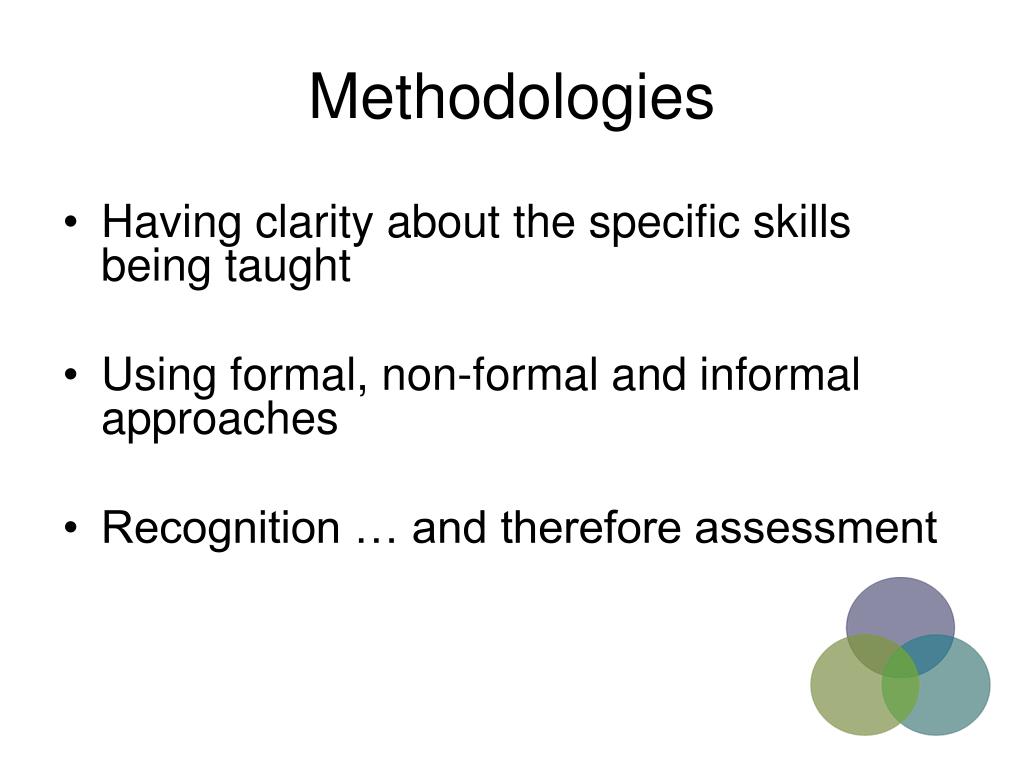 Methodologies

• Having clarity about the specific skills being taught

• Using formal, non-formal and informal approaches

• Recognition … and therefore assessment